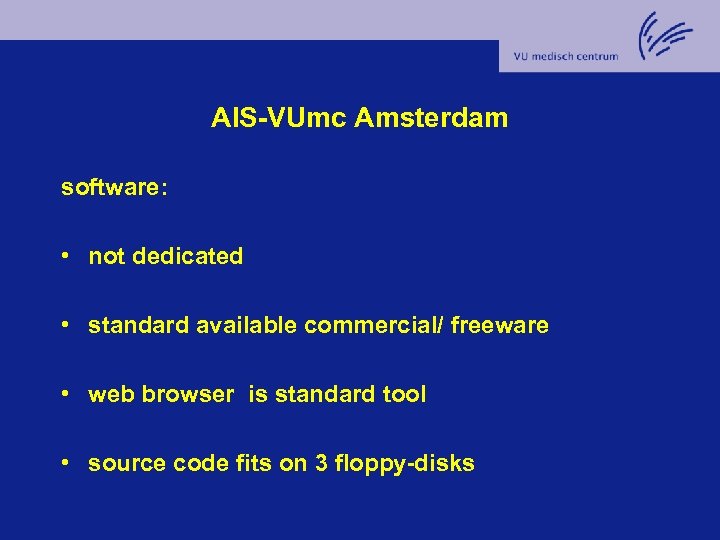 VU medisch centrum

AIS-VUmc Amsterdam

software:

• not dedicated

• standard available commercial/ freeware

• web browser is standard tool

• source code fits on 3 floppy-disks